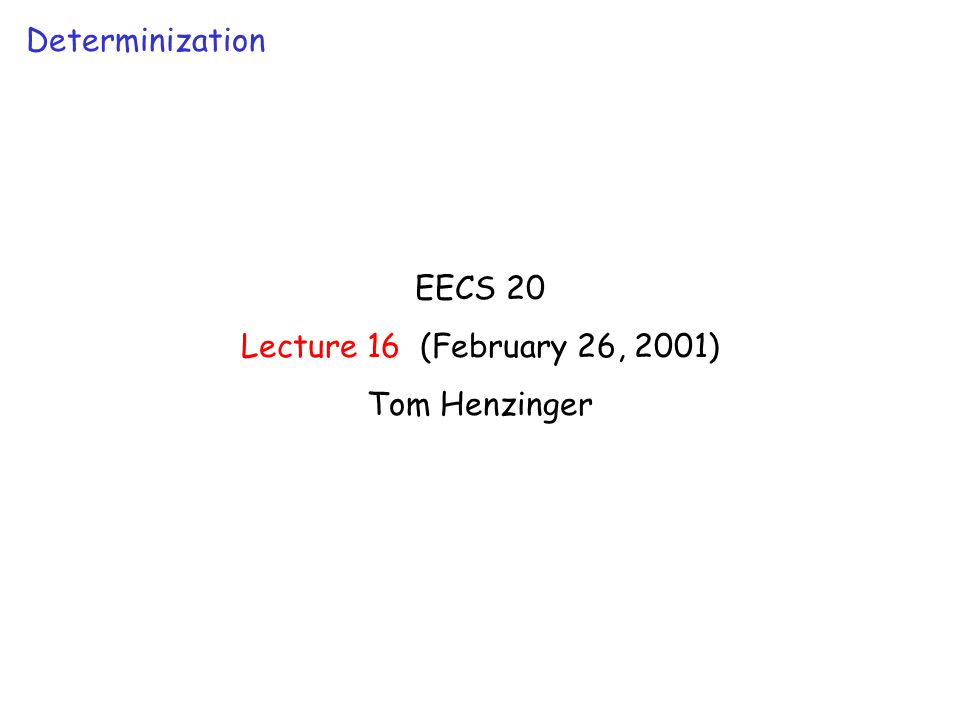 Determinization

EECS 20

Lecture 16 (February 26, 2001)

Tom Henzinger